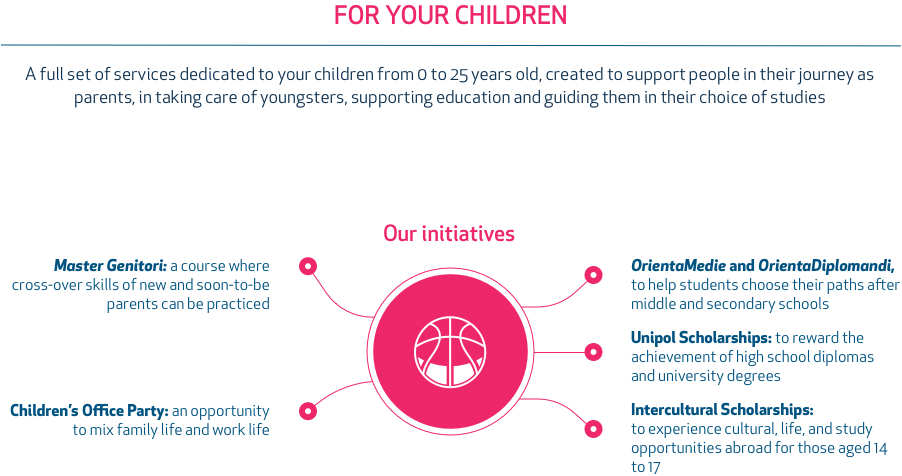 FOR YOUR CHILDREN

A full set of services dedicated to your children from 0 to 25 years old, created to support people in their journey as parents, in taking care of youngsters, supporting education and guiding them in their choice of studies

Our initiatives

Master Genitori: a course where cross-over skills of new and soon-to-be parents can be practiced

Children's Office Party: an opportunity to mix family life and work life

OrientaMedie and OrientaDiplomandi, to help students choose their paths after middle and secondary schools

Unipol Scholarships: to reward the achievement of high school diplomas and university degrees

Intercultural Scholarships: to experience cultural, life, and study opportunities abroad for those aged 14 to 17